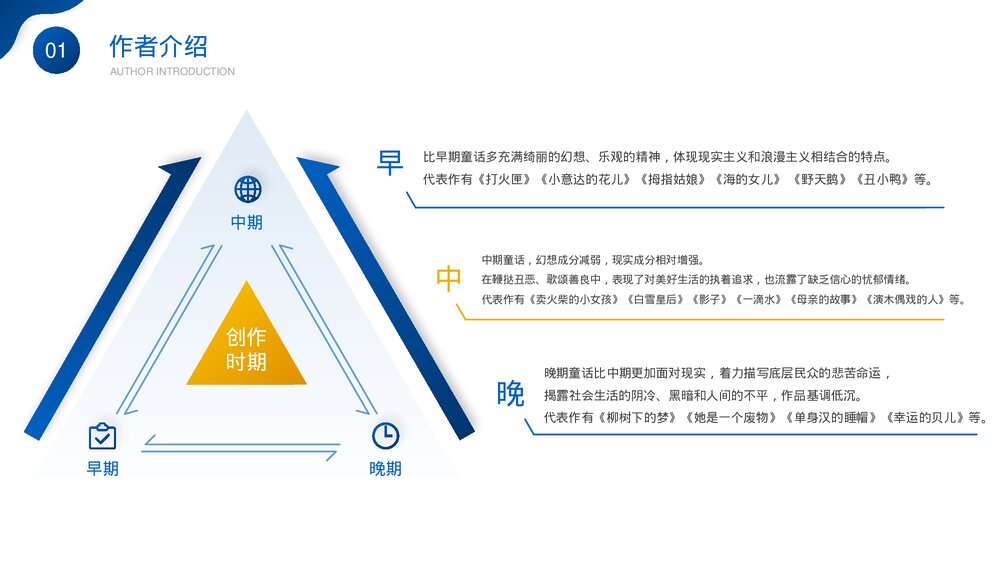 01

作者介绍

AUTHOR INTRODUCTION

中期

创作时期

早期

晚期

早

比早期童话多充满绮丽的幻想、乐观的精神，体现现实主义和浪漫主义相结合的特点。

代表作有《打火匣》《小意达的花儿》《拇指姑娘》《海的女儿》《野天鹅》《丑小鸭》等。

中

中期童话，幻想成分减弱，现实成分相对增强。

在鞭挞丑恶、歌颂善良中，表现了对美好生活的执着追求，也流露了缺乏信心的忧郁情绪。

代表作有《卖火柴的小女孩》《白雪皇后》《影子》《一滴水》《母亲的故事》《演木偶戏的人》等。

晚

晚期童话比中期更加面对现实，着力描写底层民众的悲苦命运，

揭露社会生活的阴冷、黑暗和人间的不平，作品基调低沉。

代表作有《柳树下的梦》《她是一个废物》《单身汉的睡帽》《幸运的贝儿》等。